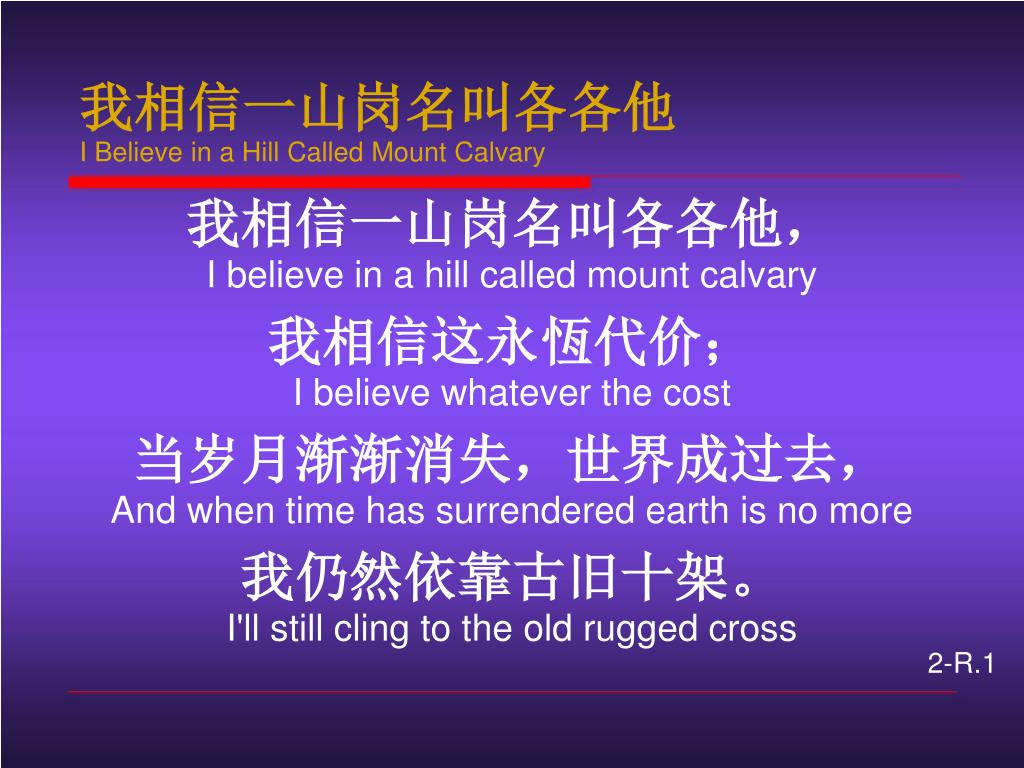 我相信一山岗名叫各各他
I Believe in a Hill Called Mount Calvary

我相信一山岗名叫各各他，
I believe in a hill called mount calvary

我相信这永恆代价；
I believe whatever the cost

当岁月渐渐消失，世界成过去，
And when time has surrendered earth is no more

我仍然依靠古旧十架。
I'll still cling to the old rugged cross

2-R.1